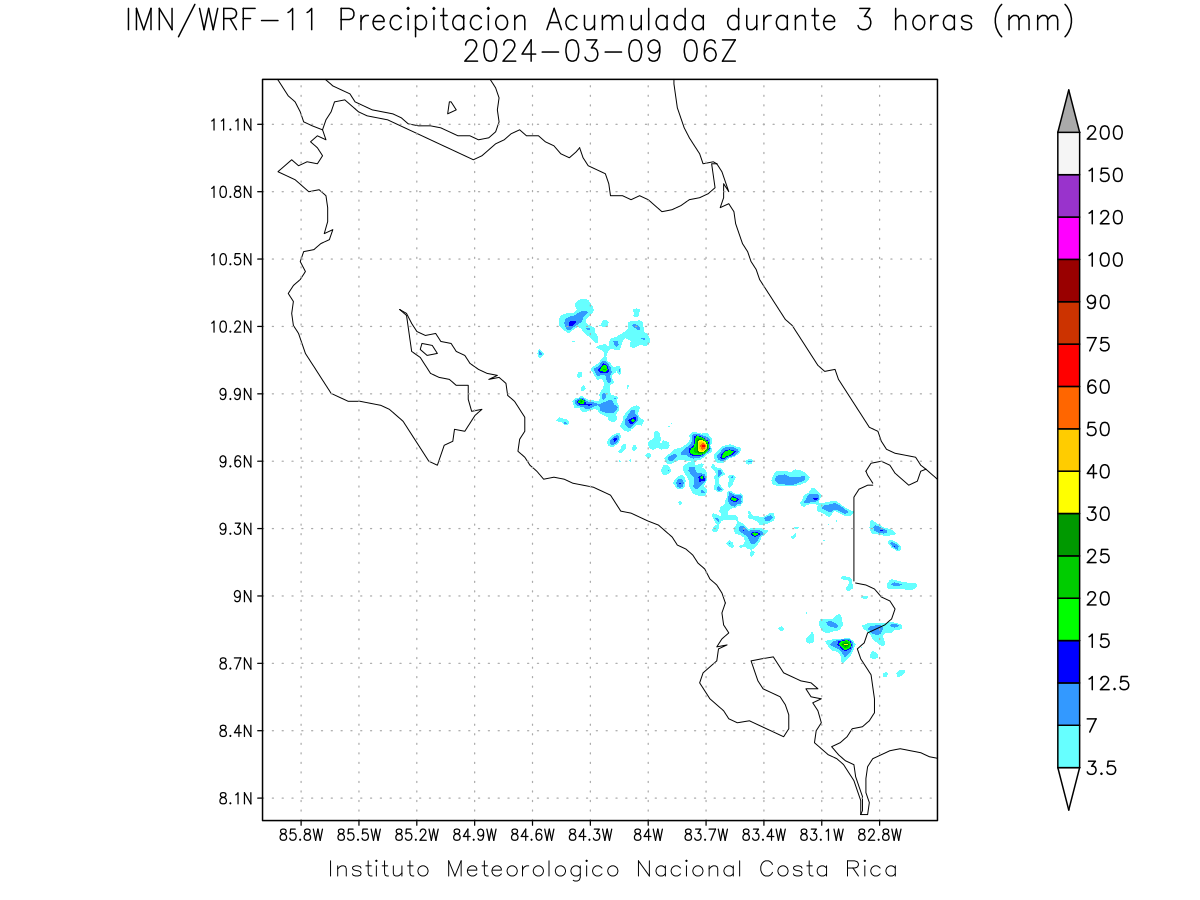 IMN/WRF-11 Precipitacion Acumulada durante 3 horas (mm)
2024-03-09 06Z

11.1N
10.8N
10.5N
10.2N
9.9N
9.6N
9.3N
9N
8.7N
8.4N
8.1N

85.8W 85.5W 85.2W 84.9W 84.6W 84.3W 84W 83.7W 83.4W 83.1W 82.8W

200
150
120
100
90
75
60
50
40
30
25
20
15
12.5
7
3.5

Instituto Meteorologico Nacional Costa Rica